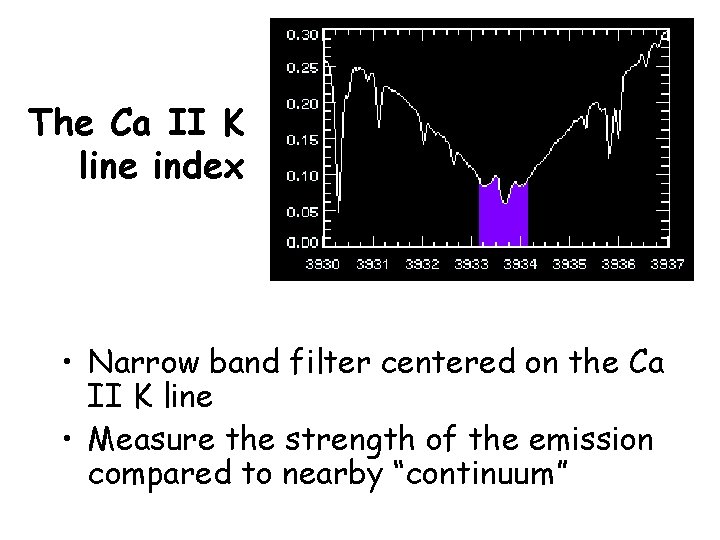 The Ca II K line index

0.30
0.25
0.20
0.15
0.10
0.05
0.00
3930 3931 3932 3933 3934 3935 3936 3937

• Narrow band filter centered on the Ca II K line
• Measure the strength of the emission compared to nearby “continuum”